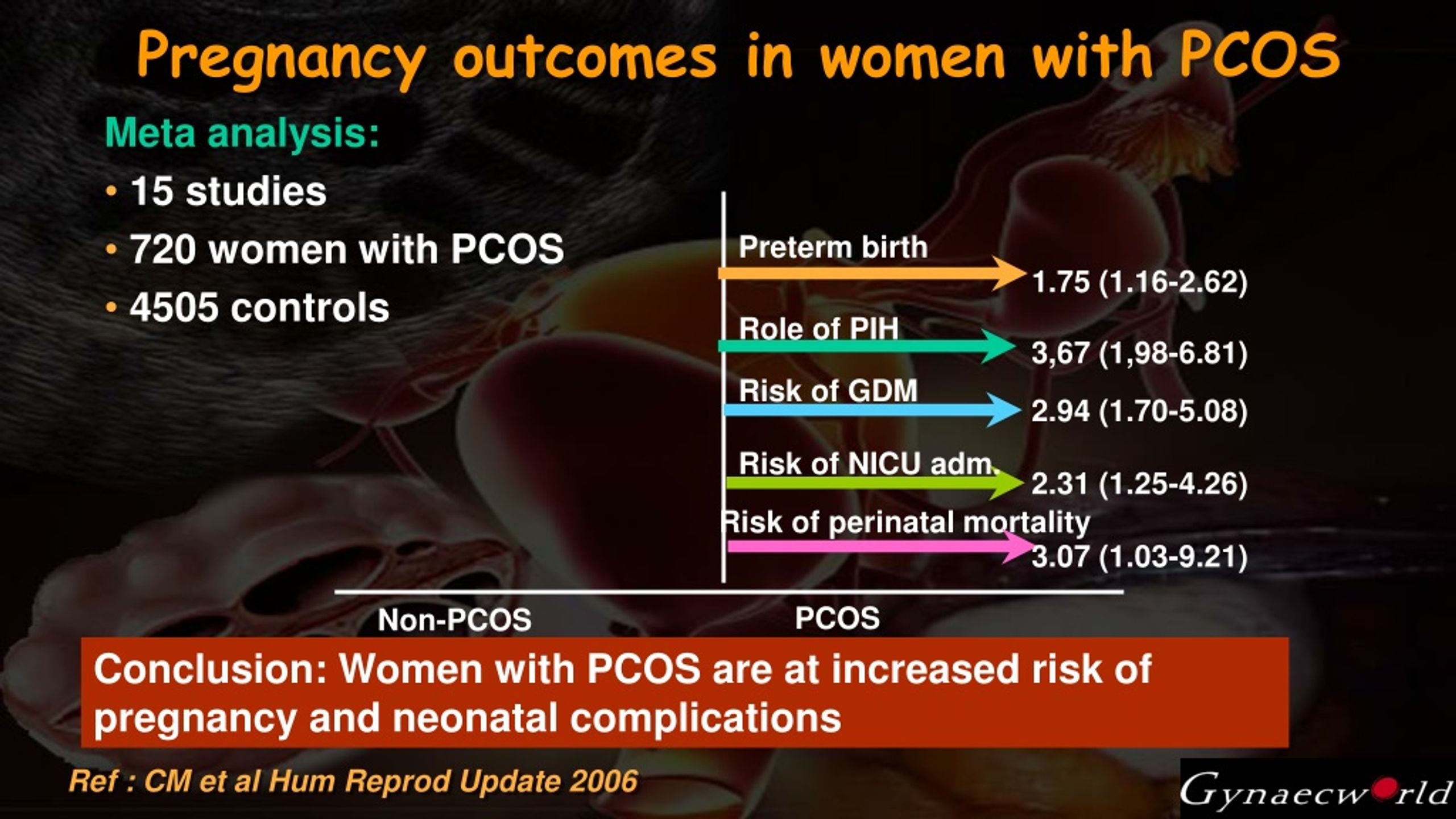 Pregnancy outcomes in women with PCOS

Meta analysis:

• 15 studies
• 720 women with PCOS
• 4505 controls

Preterm birth
1.75 (1.16-2.62)

Role of PIH
3,67 (1,98-6.81)

Risk of GDM
2.94 (1.70-5.08)

Risk of NICU adm.
2.31 (1.25-4.26)

Risk of perinatal mortality
3.07 (1.03-9.21)

Non-PCOS
PCOS

Conclusion: Women with PCOS are at increased risk of pregnancy and neonatal complications

Ref : CM et al Hum Reprod Update 2006

Gynaecworld